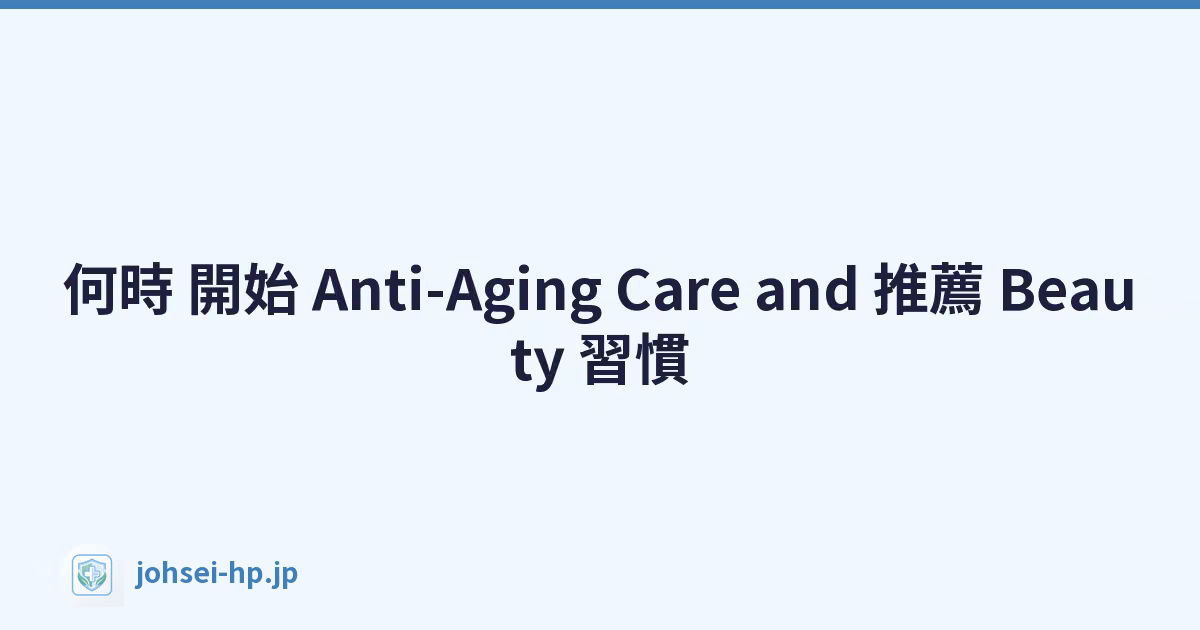 何時 開始 Anti-Aging Care and 推薦 Beauty 習慣

johsei-hp.jp